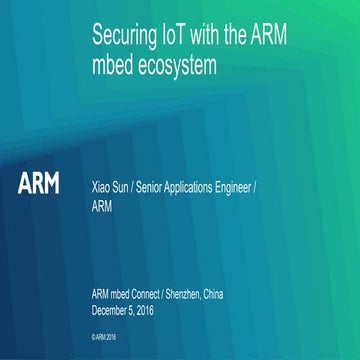 Securing IoT with the ARM mbed ecosystem

ARM

Xiao Sun / Senior Applications Engineer / ARM

ARM mbed Connect / Shenzhen, China
December 5, 2016

©ARM 2016